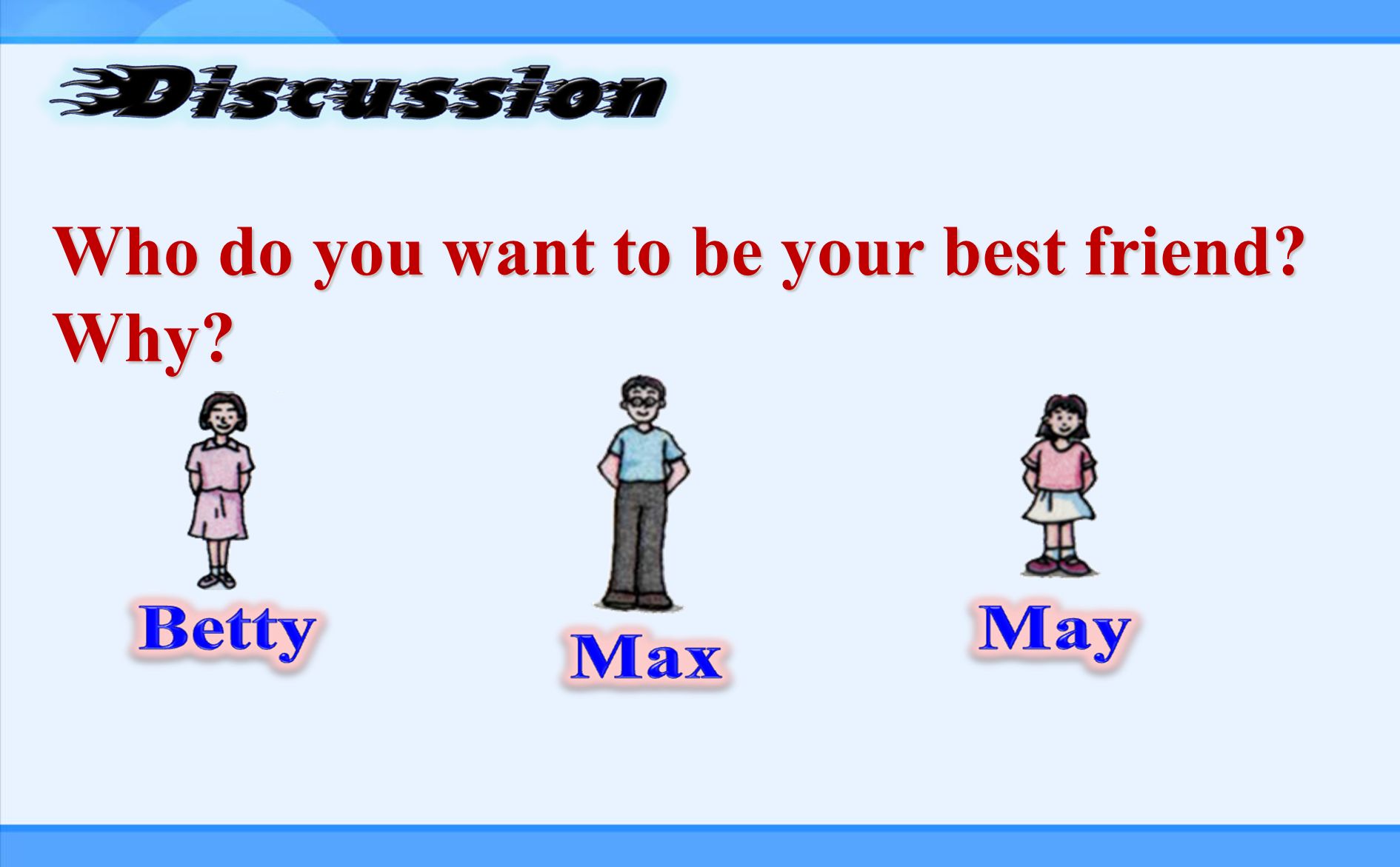 Discussion

Who do you want to be your best friend? Why?

Betty

Max

May